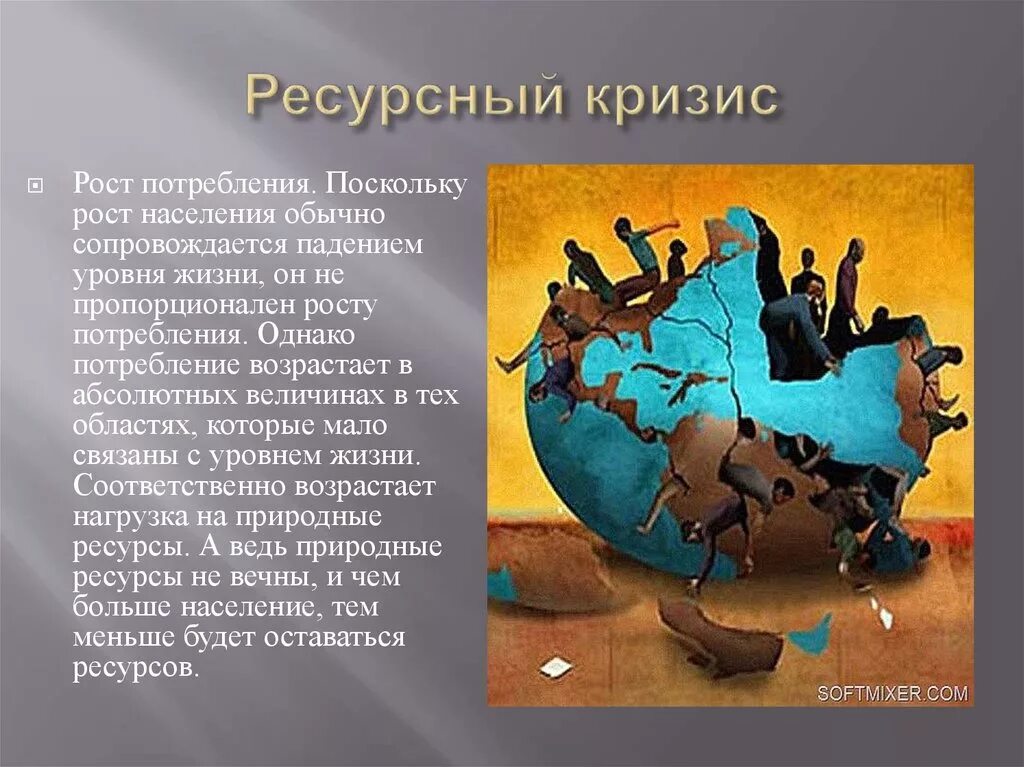 Ресурсный кризис

Рост потребления. Поскольку рост населения обычно сопровождается падением уровня жизни, он не пропорционален росту потребления. Однако потребление возрастает в абсолютных величинах в тех областях, которые мало связаны с уровнем жизни. Соответственно возрастает нагрузка на природные ресурсы. А ведь природные ресурсы не вечны, и чем больше население, тем меньше будет оставаться ресурсов.

SOFTMIXER.COM